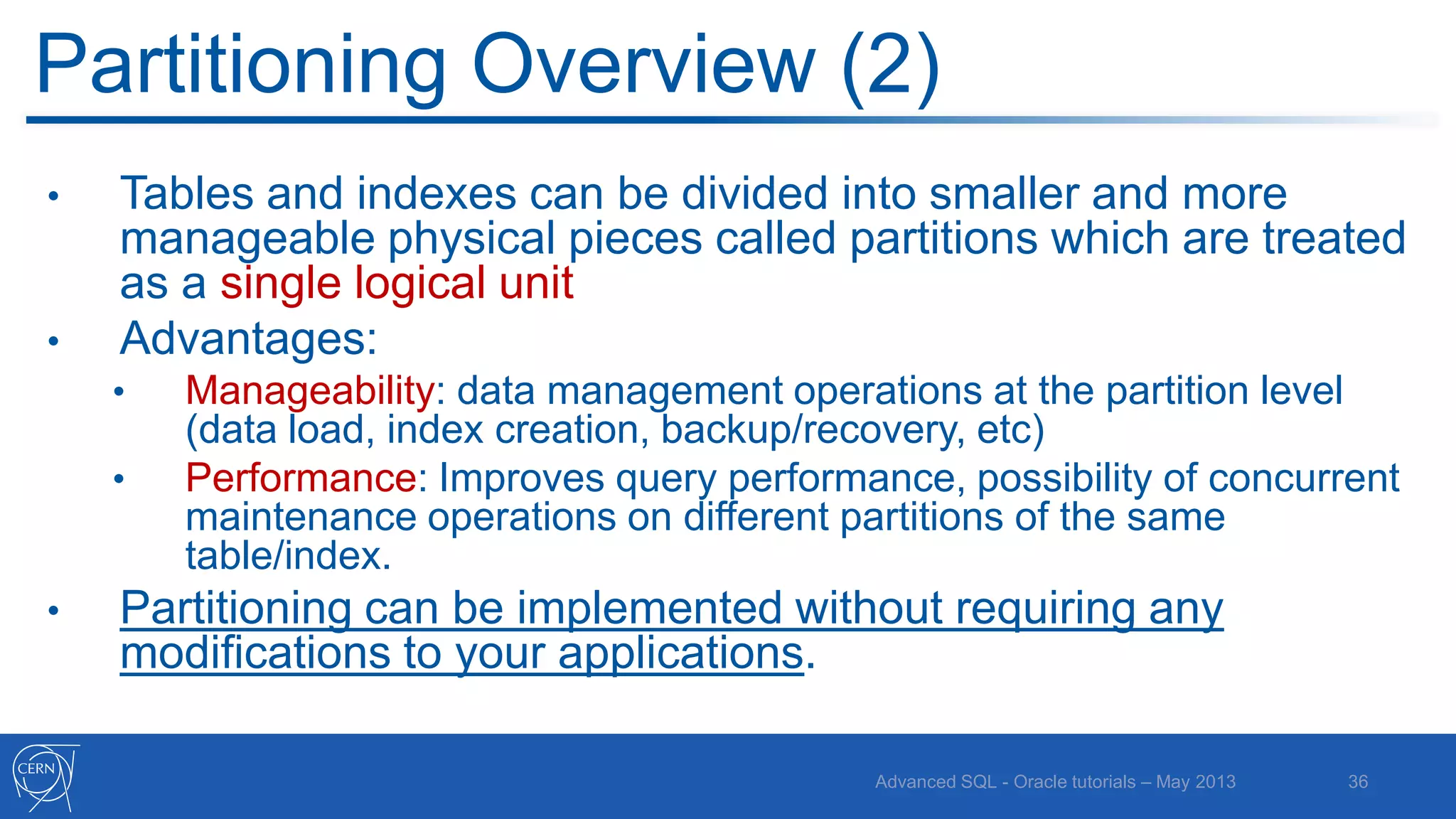 Partitioning Overview (2)

• Tables and indexes can be divided into smaller and more manageable physical pieces called partitions which are treated as a single logical unit

• Advantages:

  • Manageability: data management operations at the partition level (data load, index creation, backup/recovery, etc)

  • Performance: Improves query performance, possibility of concurrent maintenance operations on different partitions of the same table/index.

• Partitioning can be implemented without requiring any modifications to your applications.

CERN

Advanced SQL - Oracle tutorials – May 2013

36